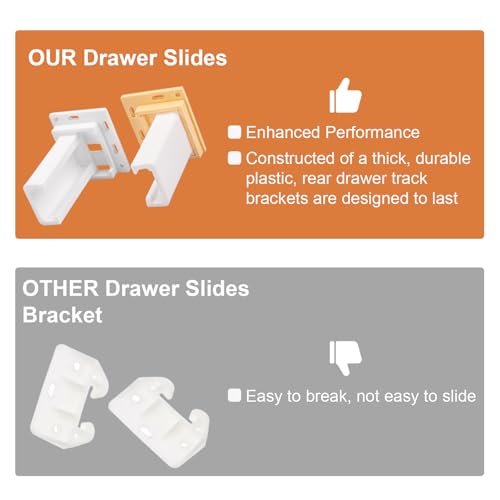 OUR Drawer Slides

Enhanced Performance

Constructed of a thick, durable plastic, rear drawer track brackets are designed to last

OTHER Drawer Slides Bracket

Easy to break, not easy to slide